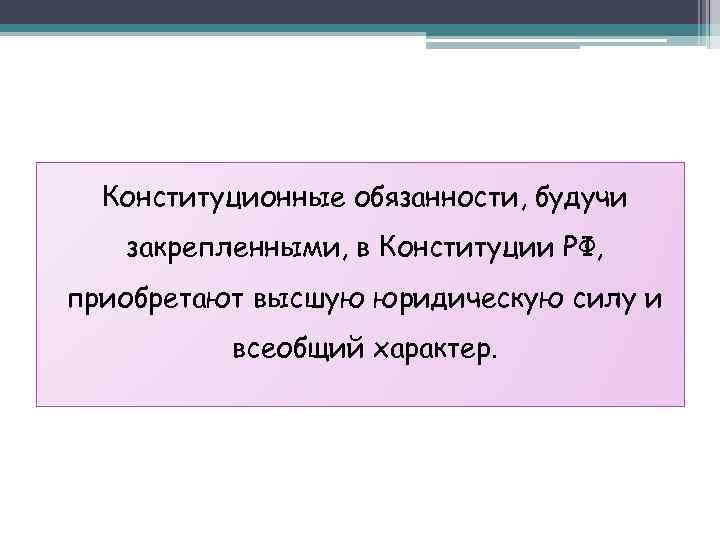 Конституционные обязанности, будучи закрепленными, в Конституции РФ, приобретают высшую юридическую силу и всеобщий характер.